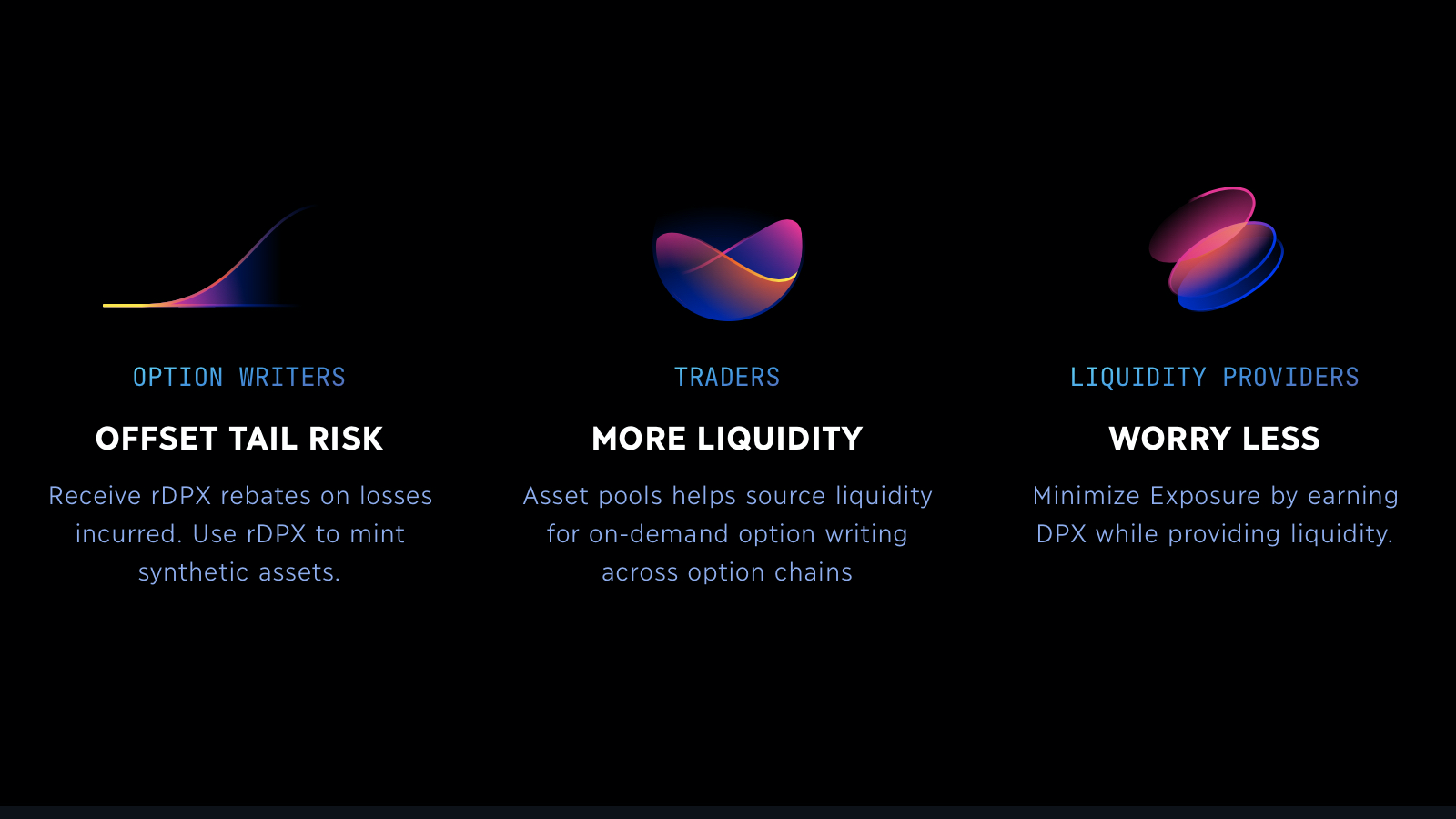 OPTION WRITERS

OFFSET TAIL RISK

Receive rDPX rebates on losses incurred. Use rDPX to mint synthetic assets.

TRADERS

MORE LIQUIDITY

Asset pools helps source liquidity for on-demand option writing across option chains

LIQUIDITY PROVIDERS

WORRY LESS

Minimize Exposure by earning DPX while providing liquidity.